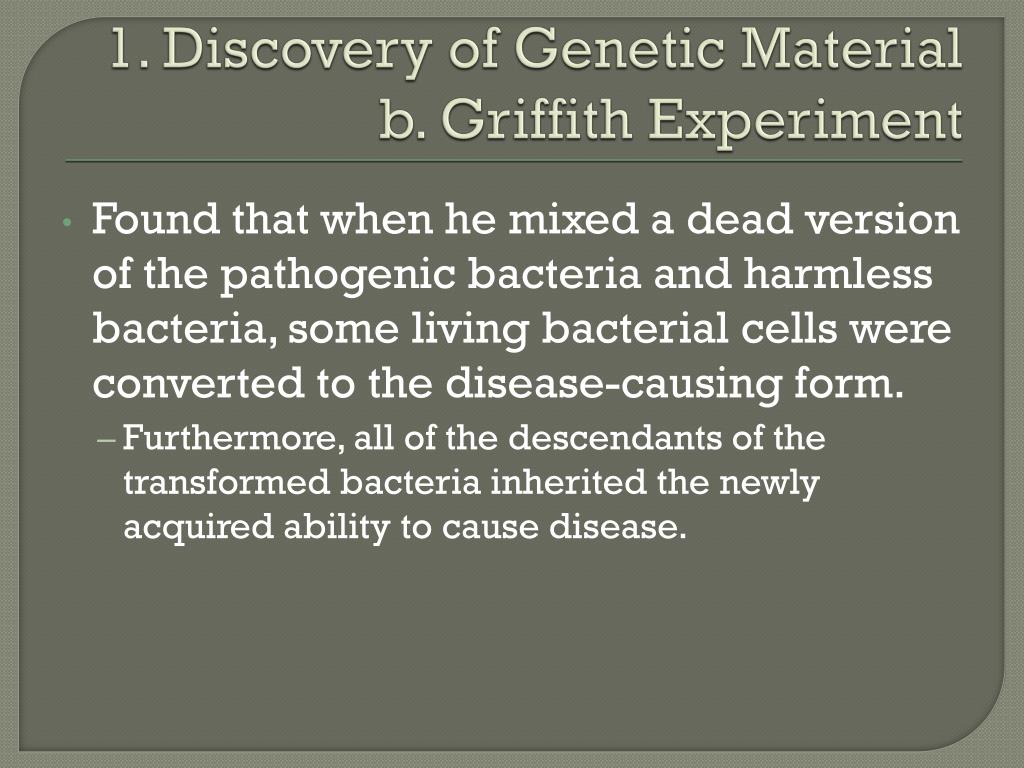 1. Discovery of Genetic Material
b. Griffith Experiment

• Found that when he mixed a dead version of the pathogenic bacteria and harmless bacteria, some living bacterial cells were converted to the disease-causing form.
– Furthermore, all of the descendants of the transformed bacteria inherited the newly acquired ability to cause disease.